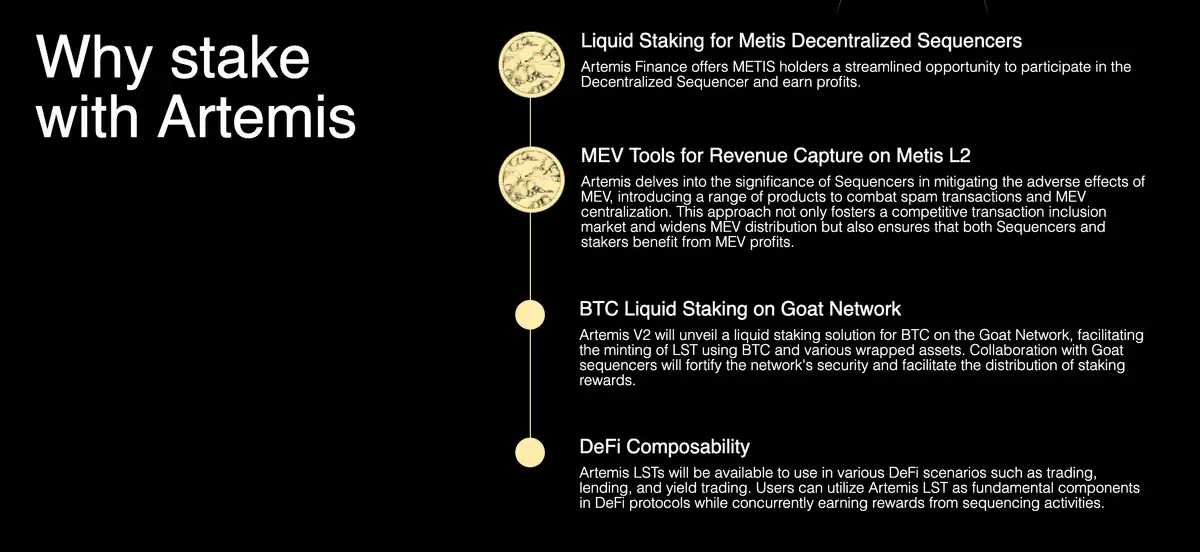 Why stake with Artemis

Liquid Staking for Metis Decentralized Sequencers

Artemis Finance offers METIS holders a streamlined opportunity to participate in the Decentralized Sequencer and earn profits.

MEV Tools for Revenue Capture on Metis L2

Artemis delves into the significance of Sequencers in mitigating the adverse effects of MEV, introducing a range of products to combat spam transactions and MEV centralization. This approach not only fosters a competitive transaction inclusion market and widens MEV distribution but also ensures that both Sequencers and stakers benefit from MEV profits.

BTC Liquid Staking on Goat Network

Artemis V2 will unveil a liquid staking solution for BTC on the Goat Network, facilitating the minting of LST using BTC and various wrapped assets. Collaboration with Goat sequencers will fortify the network's security and facilitate the distribution of staking rewards.

DeFi Composability

Artemis LSTs will be available to use in various DeFi scenarios such as trading, lending, and yield trading. Users can utilize Artemis LST as fundamental components in DeFi protocols while concurrently earning rewards from sequencing activities.